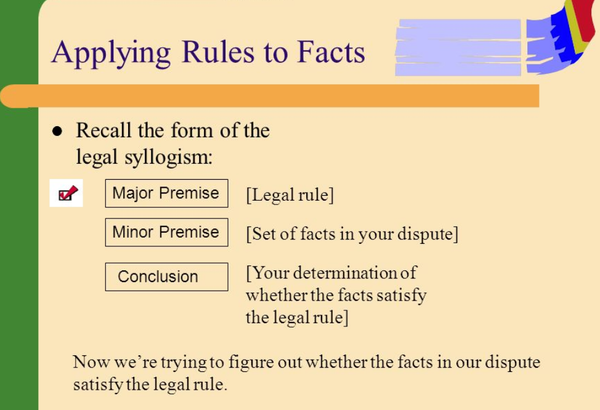 Applying Rules to Facts

● Recall the form of the legal syllogism:

Major Premise [Legal rule]

Minor Premise [Set of facts in your dispute]

Conclusion [Your determination of whether the facts satisfy the legal rule]

Now we're trying to figure out whether the facts in our dispute satisfy the legal rule.